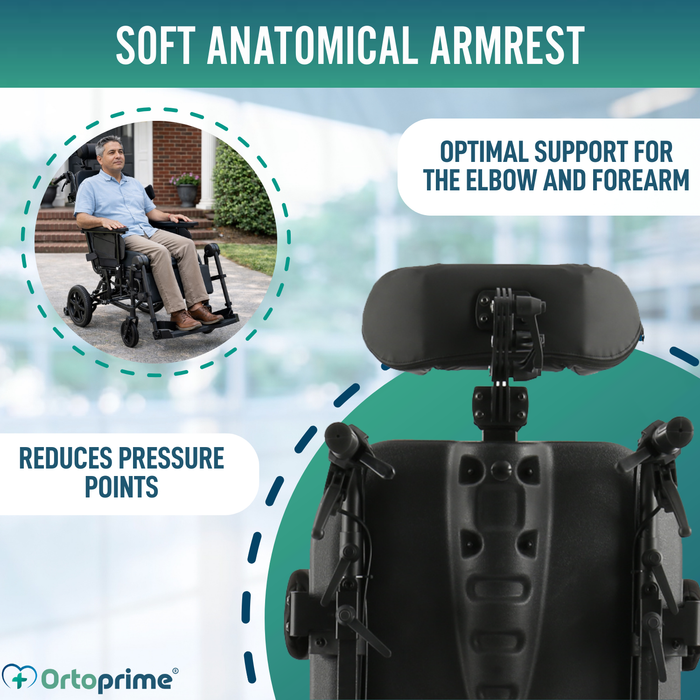 SOFT ANATOMICAL ARMREST

OPTIMAL SUPPORT FOR THE ELBOW AND FOREARM

REDUCES PRESSURE POINTS

Ortoprime®